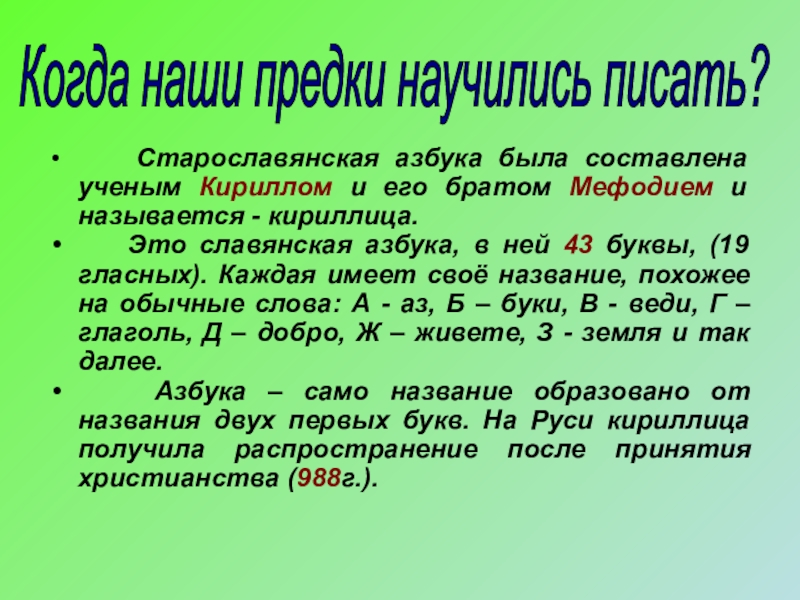 Когда наши предки научились писать?

• Старославянская азбука была составлена ученым Кириллом и его братом Мефодием и называется - кириллица.

• Это славянская азбука, в ней 43 буквы, (19 гласных). Каждая имеет своё название, похожее на обычные слова: А - аз, Б – буки, В - веди, Г – глаголь, Д – добро, Ж – живете, З - земля и так далее.

• Азбука – само название образовано от названия двух первых букв. На Руси кириллица получила распространение после принятия христианства (988г.).